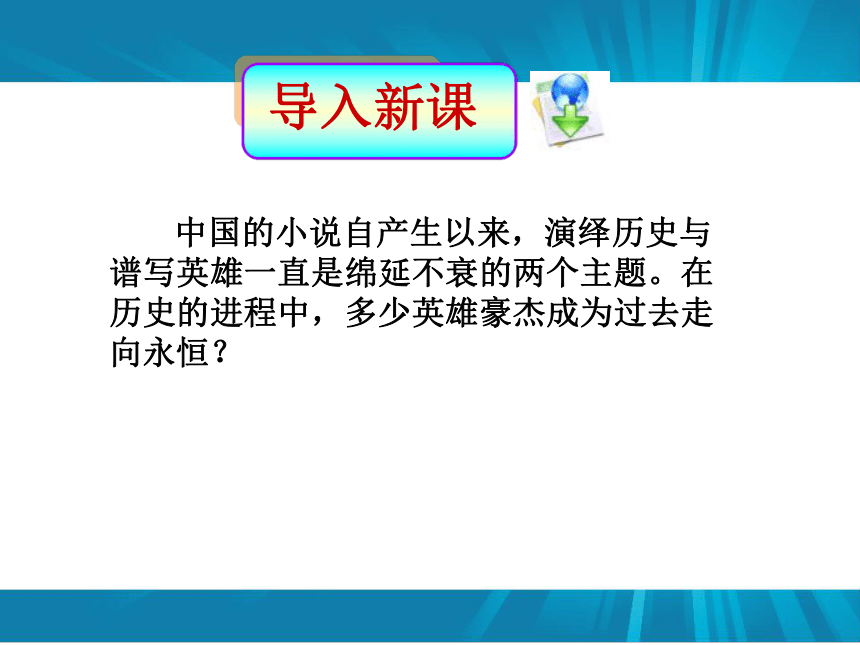 导入新课

中国的小说自产生以来，演绎历史与谱写英雄一直是绵延不衰的两个主题。在历史的进程中，多少英雄豪杰成为过去走向永恒？